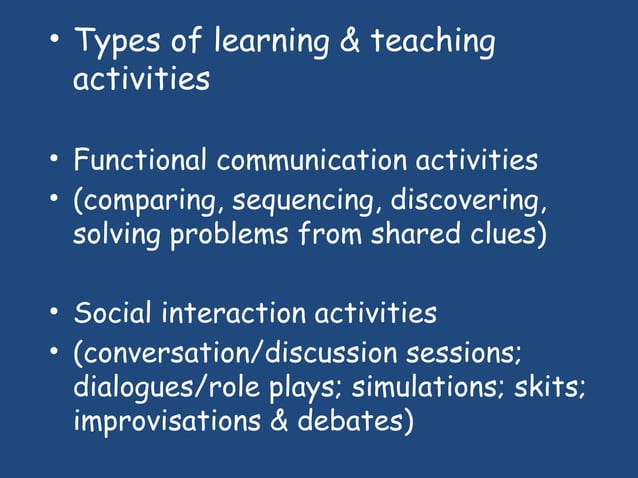 • Types of learning & teaching activities

• Functional communication activities
• (comparing, sequencing, discovering, solving problems from shared clues)

• Social interaction activities
• (conversation/discussion sessions; dialogues/role plays; simulations; skits; improvisations & debates)